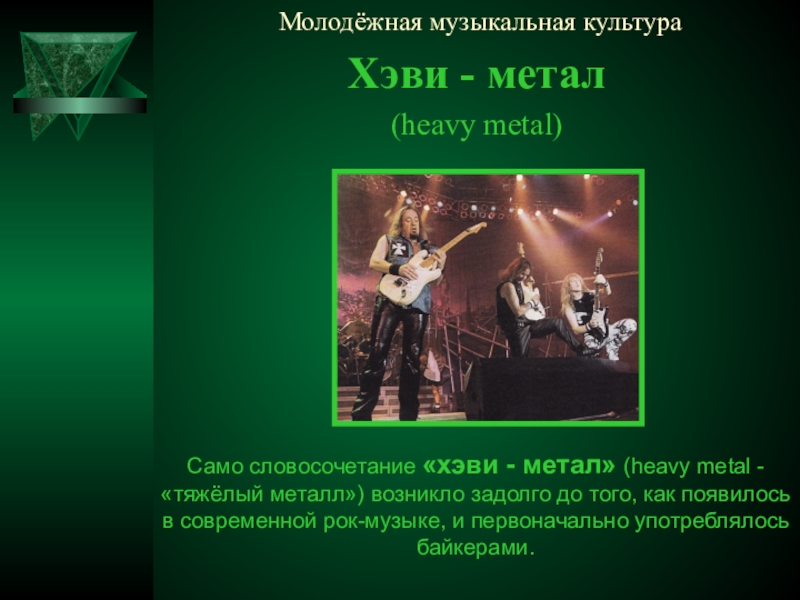 Молодёжная музыкальная культура

Хэви - метал

(heavy metal)

Само словосочетание «хэви - метал» (heavy metal - «тяжёлый металл») возникло задолго до того, как появилось в современной рок-музыке, и первоначально употреблялось байкерами.